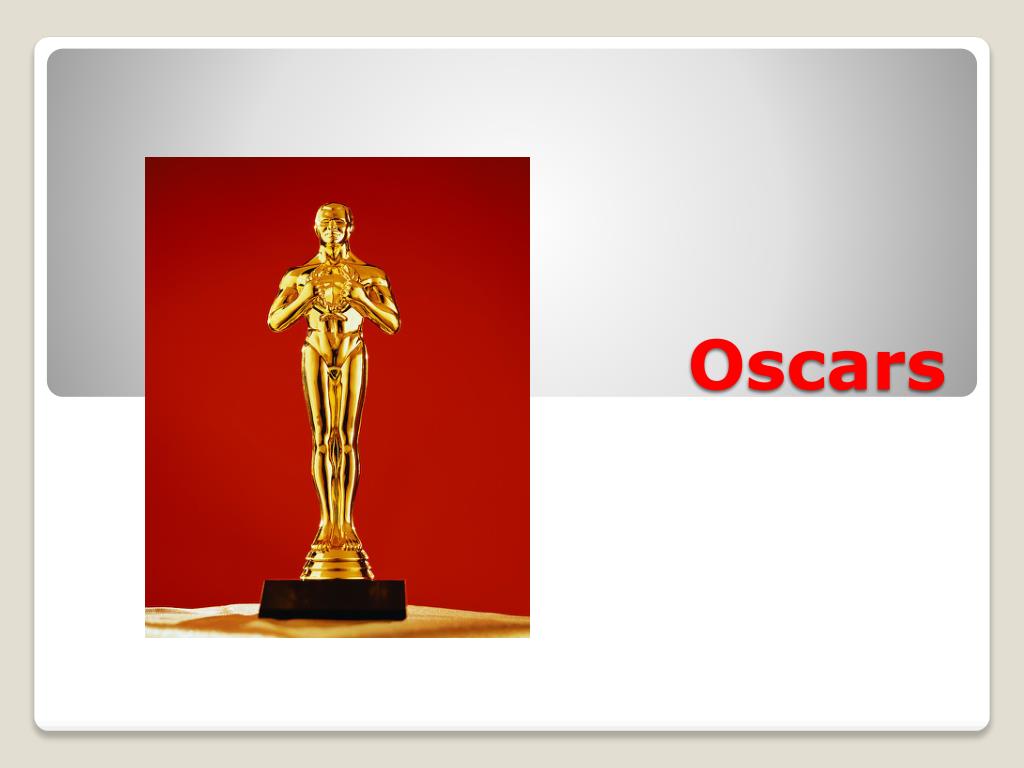 Oscars